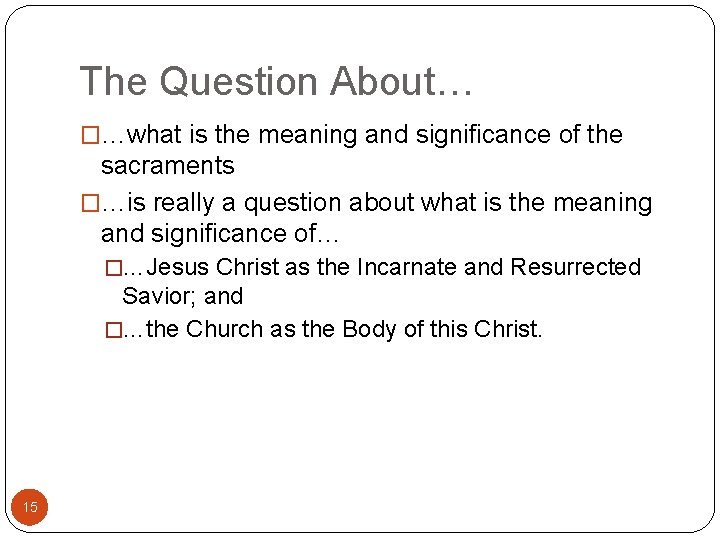 The Question About…

□…what is the meaning and significance of the sacraments

□…is really a question about what is the meaning and significance of…

□…Jesus Christ as the Incarnate and Resurrected Savior; and

□…the Church as the Body of this Christ.

15